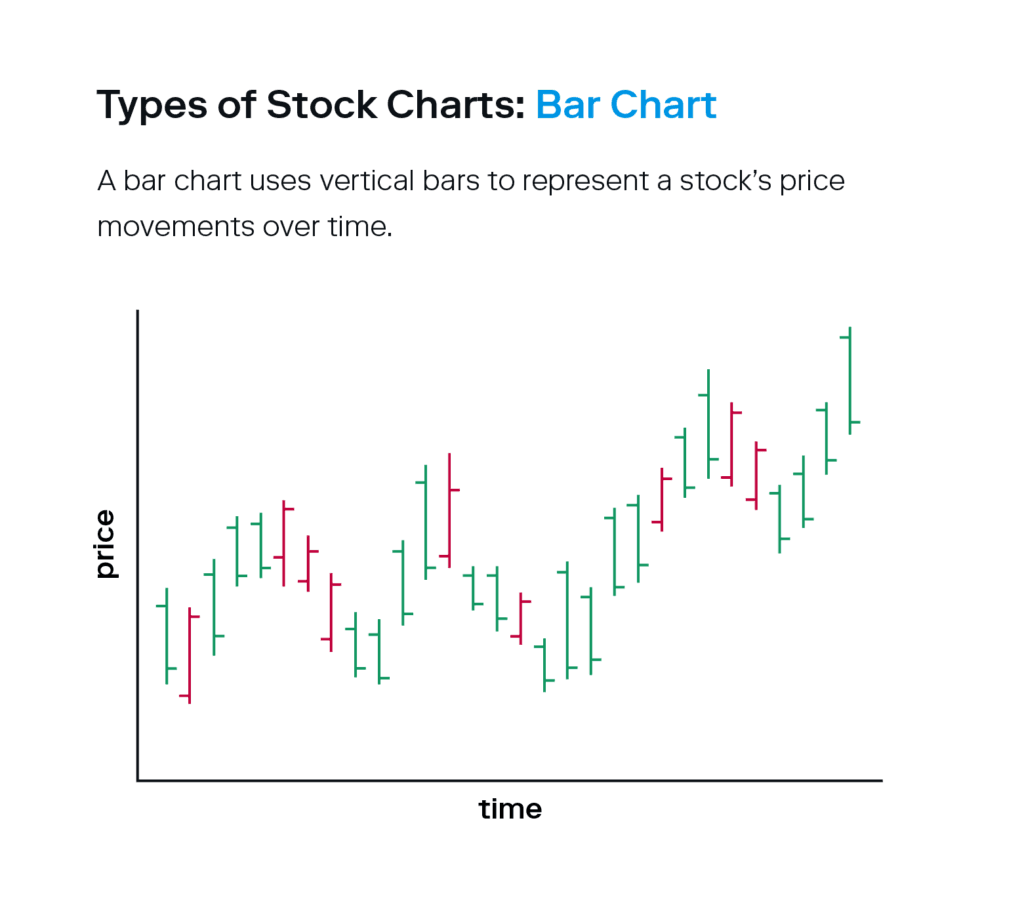 Types of Stock Charts: Bar Chart

A bar chart uses vertical bars to represent a stock's price movements over time.

price

time